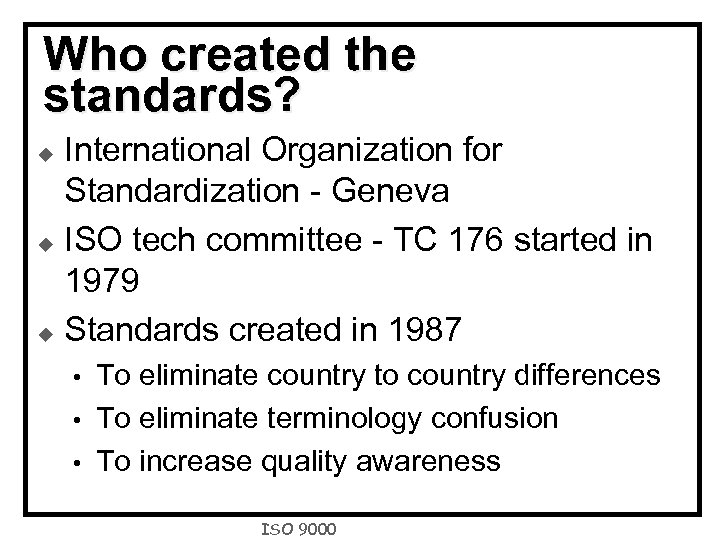 Who created the standards?

◆ International Organization for Standardization - Geneva
◆ ISO tech committee - TC 176 started in 1979
◆ Standards created in 1987
• To eliminate country to country differences
• To eliminate terminology confusion
• To increase quality awareness

ISO 9000